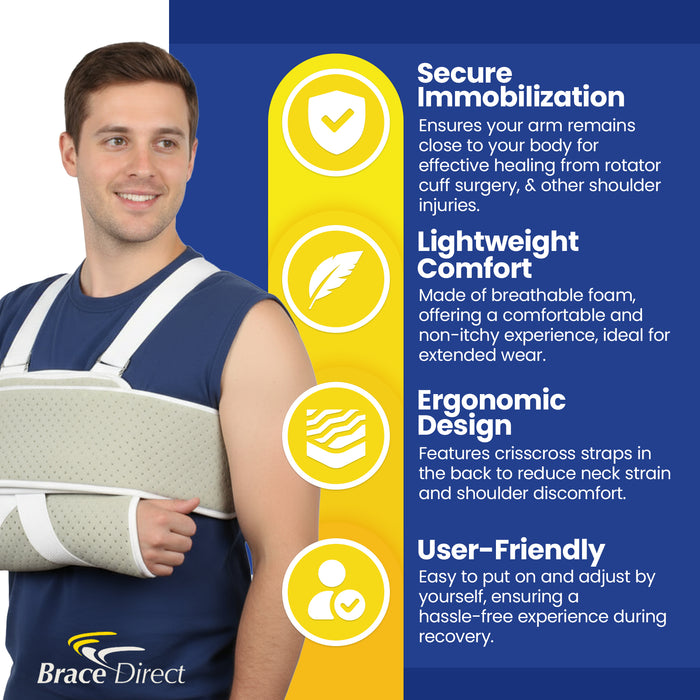 Secure Immobilization
Ensures your arm remains close to your body for effective healing from rotator cuff surgery, & other shoulder injuries.

Lightweight Comfort
Made of breathable foam, offering a comfortable and non-itchy experience, ideal for extended wear.

Ergonomic Design
Features crisscross straps in the back to reduce neck strain and shoulder discomfort.

User-Friendly
Easy to put on and adjust by yourself, ensuring a hassle-free experience during recovery.

Brace Direct